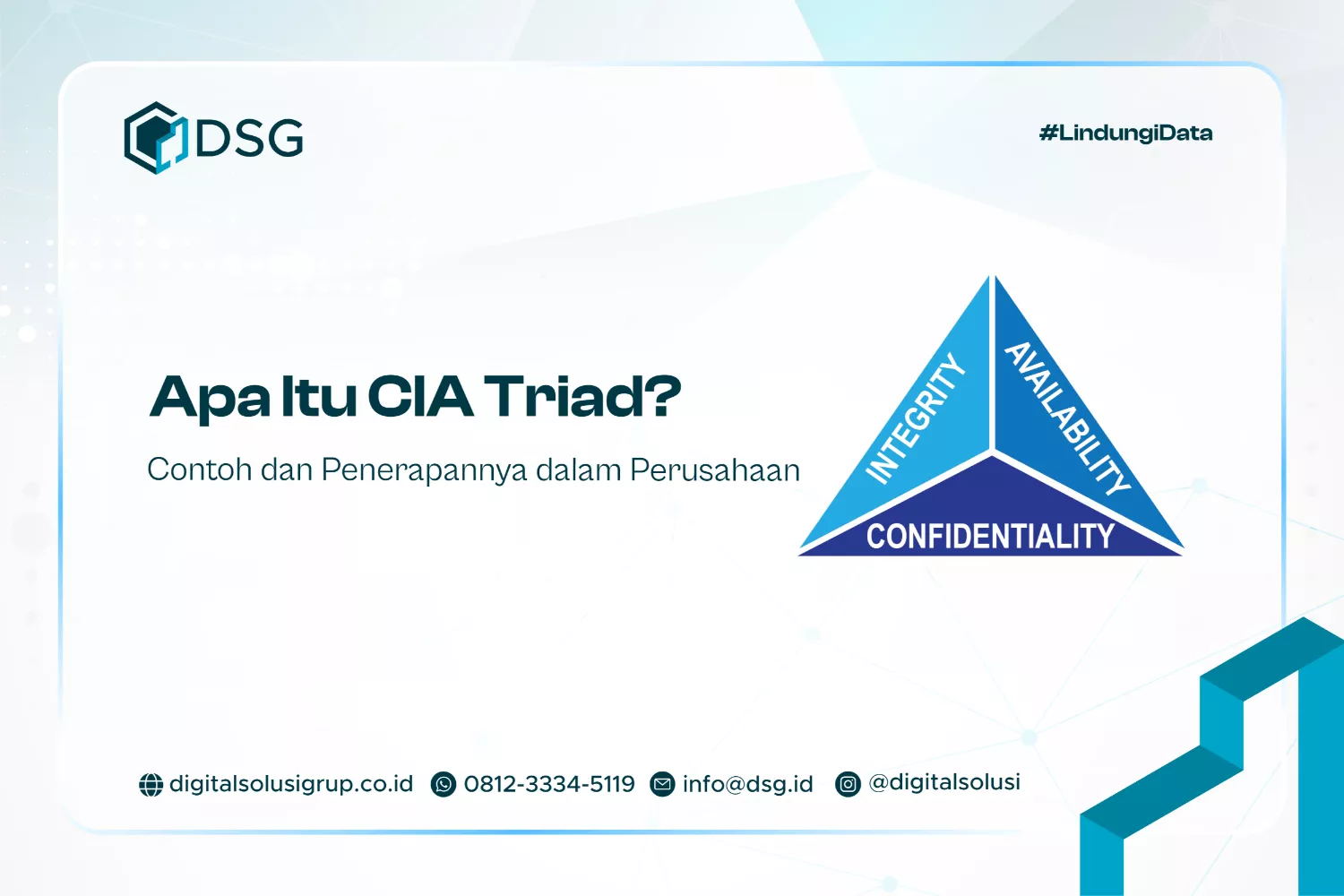 DSG

#LindungiData

Apa Itu CIA Triad?

Contoh dan Penerapannya dalam Perusahaan

INTEGRITY

AVAILABILITY

CONFIDENTIALITY

digitalsolusigrup.co.id 0812-3334-5119 info@dsg.id @digitalsolusi